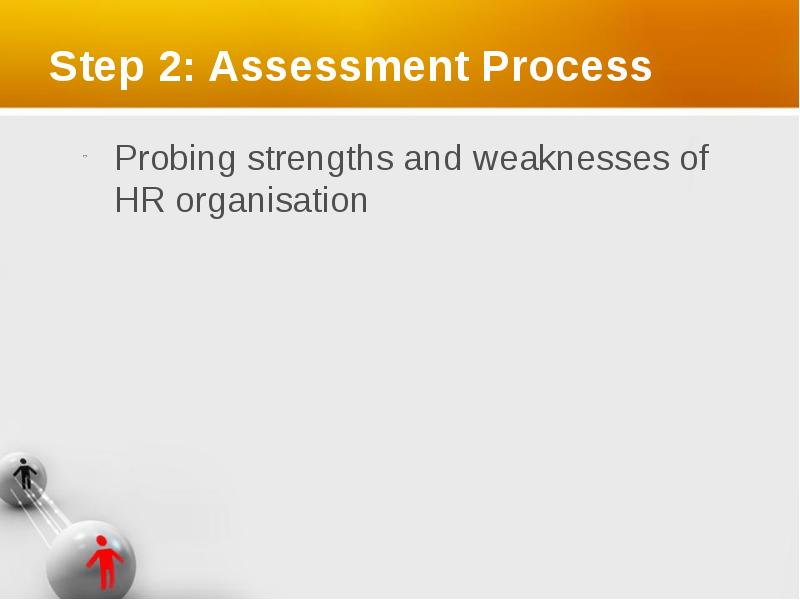 Step 2: Assessment Process

Probing strengths and weaknesses of HR organisation